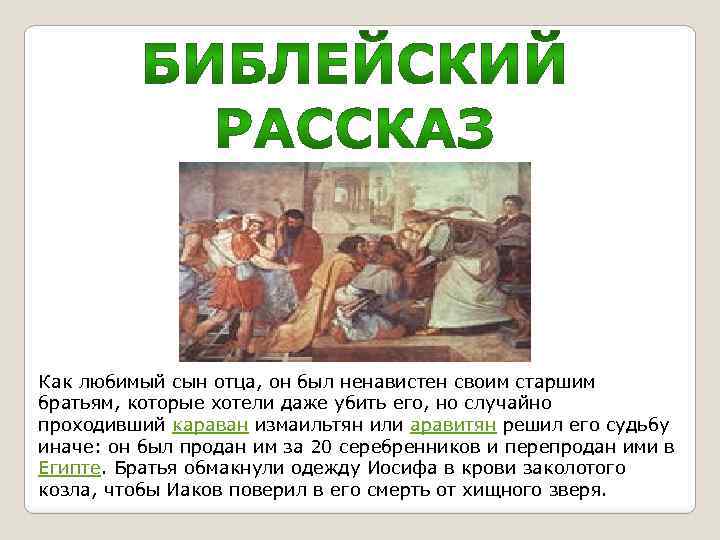 БИБЛЕЙСКИЙ РАССКАЗ

Как любимый сын отца, он был ненавистен своим старшим братьям, которые хотели даже убить его, но случайно проходивший караван измаильтян или аравитян решил его судьбу иначе: он был продан им за 20 серебренников и перепродан ими в Египте. Братья обмакнули одежду Иосифа в крови заколотого козла, чтобы Иаков поверил в его смерть от хищного зверя.